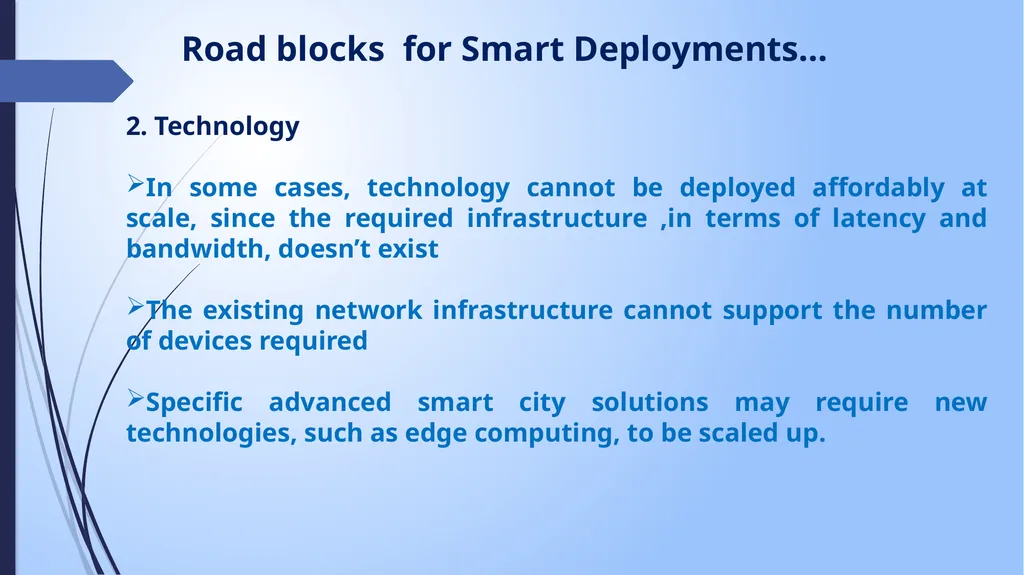 Road blocks for Smart Deployments…

2. Technology

➢In some cases, technology cannot be deployed affordably at scale, since the required infrastructure ,in terms of latency and bandwidth, doesn’t exist

➢The existing network infrastructure cannot support the number of devices required

➢Specific advanced smart city solutions may require new technologies, such as edge computing, to be scaled up.